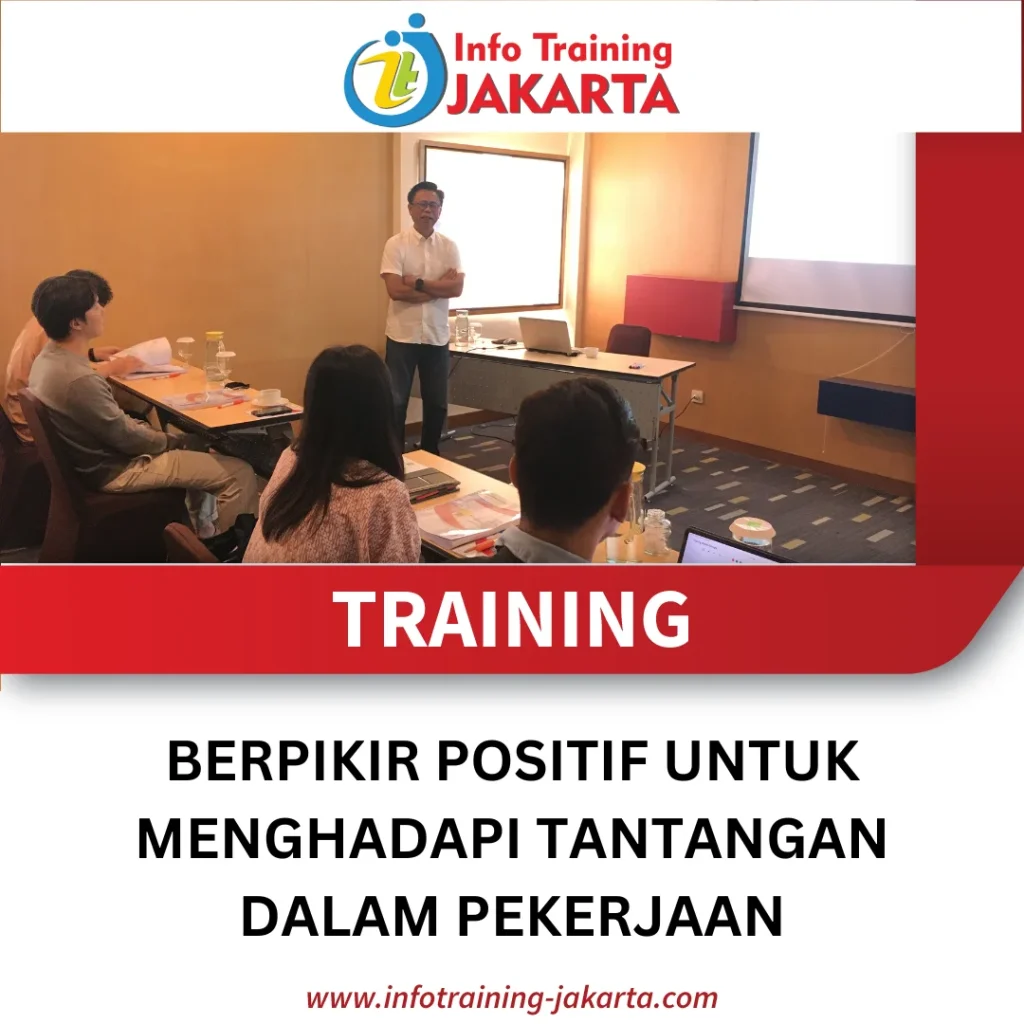 Info Training
JAKARTA

TRAINING

BERPIKIR POSITIF UNTUK MENGHADAPI TANTANGAN DALAM PEKERJAAN

www.infotraining-jakarta.com